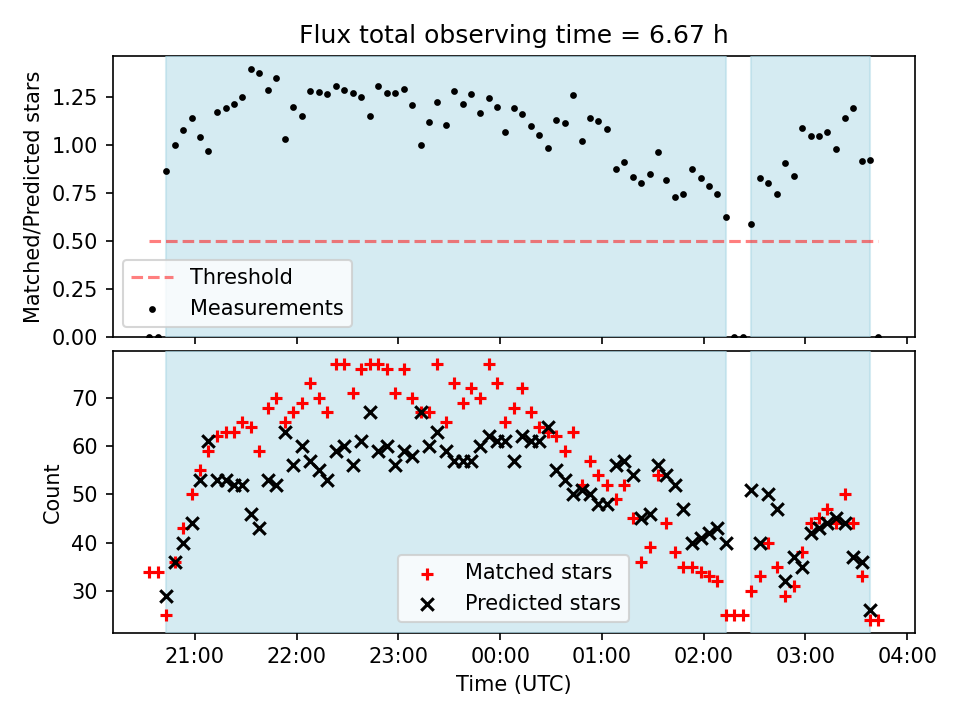 Flux total observing time = 6.67 h

Matched/Predicted stars

1.25
1.00
0.75
0.50
0.25
0.00

Threshold
Measurements

Count

70
60
50
40
30

Matched stars
Predicted stars

21:00 22:00 23:00 00:00 01:00 02:00 03:00 04:00

Time (UTC)